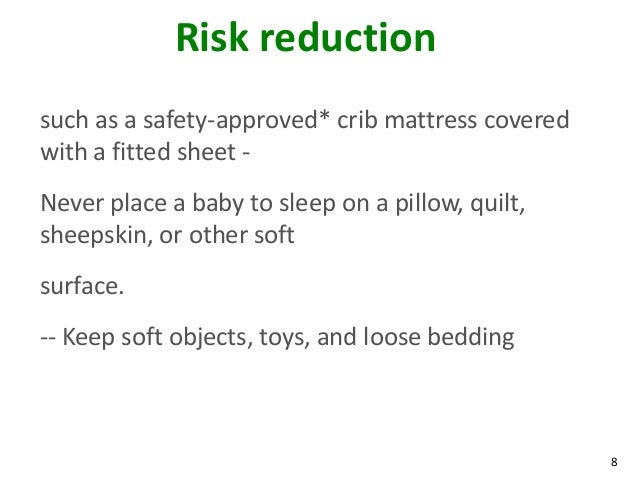 Risk reduction

such as a safety-approved* crib mattress covered with a fitted sheet -

Never place a baby to sleep on a pillow, quilt, sheepskin, or other soft

surface.

-- Keep soft objects, toys, and loose bedding

8